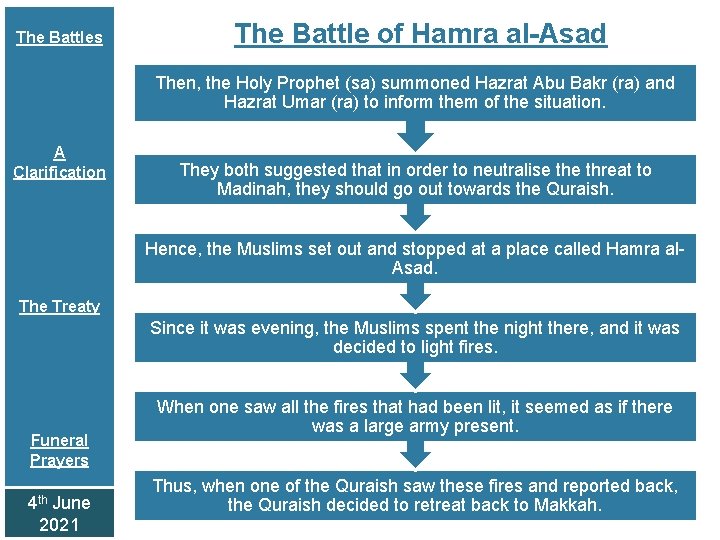 The Battles

A Clarification

The Treaty

Funeral Prayers

4$^{th}$ June 2021

The Battle of Hamra al-Asad

Then, the Holy Prophet (sa) summoned Hazrat Abu Bakr (ra) and Hazrat Umar (ra) to inform them of the situation.

They both suggested that in order to neutralise the threat to Madinah, they should go out towards the Quraish.

Hence, the Muslims set out and stopped at a place called Hamra al-Asad.

Since it was evening, the Muslims spent the night there, and it was decided to light fires.

When one saw all the fires that had been lit, it seemed as if there was a large army present.

Thus, when one of the Quraish saw these fires and reported back, the Quraish decided to retreat back to Makkah.